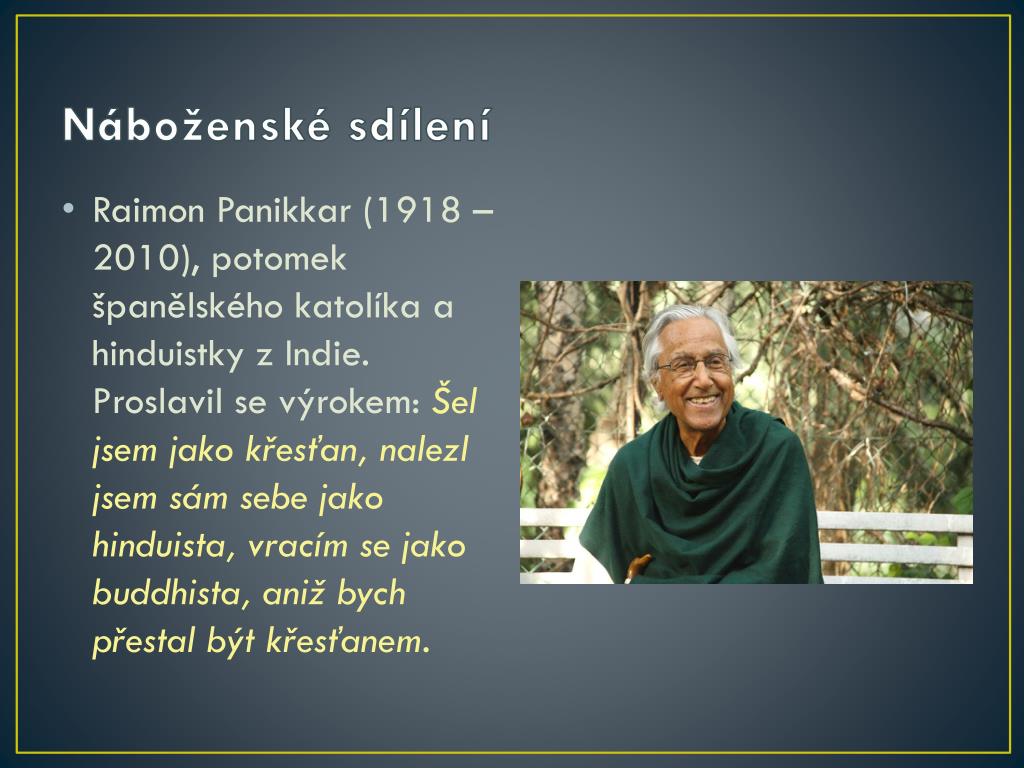 Náboženské sdílení

• Raimon Panikkar (1918 – 2010), potomek španělského katolíka a hinduistky z Indie. Proslavil se výrokem: Šel jsem jako křesťan, nalezl jsem sám sebe jako hinduista, vracím se jako buddhista, aniž bych přestal být křesťanem.